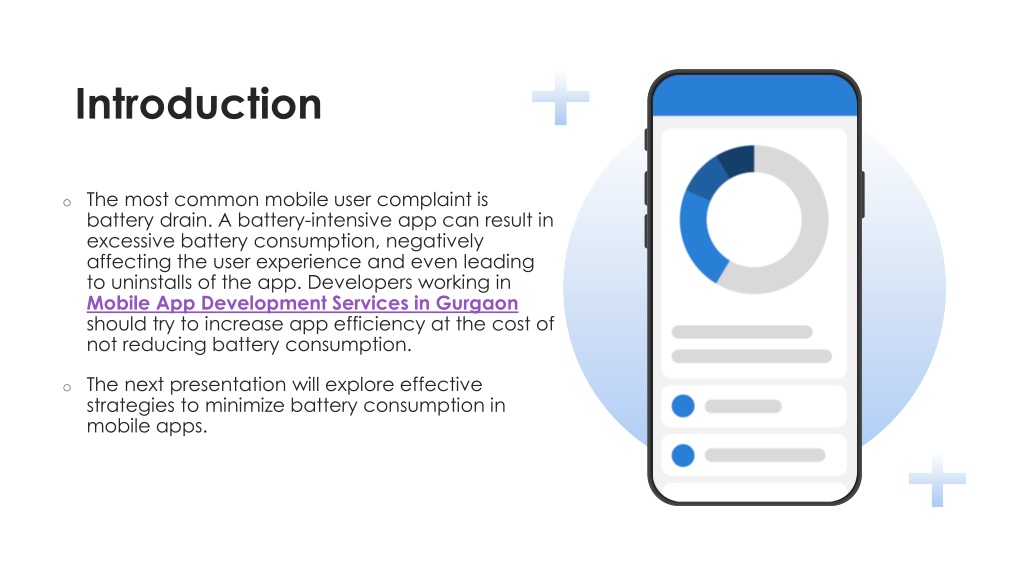 Introduction

o The most common mobile user complaint is battery drain. A battery-intensive app can result in excessive battery consumption, negatively affecting the user experience and even leading to uninstalls of the app. Developers working in Mobile App Development Services in Gurgaon should try to increase app efficiency at the cost of not reducing battery consumption.

o The next presentation will explore effective strategies to minimize battery consumption in mobile apps.